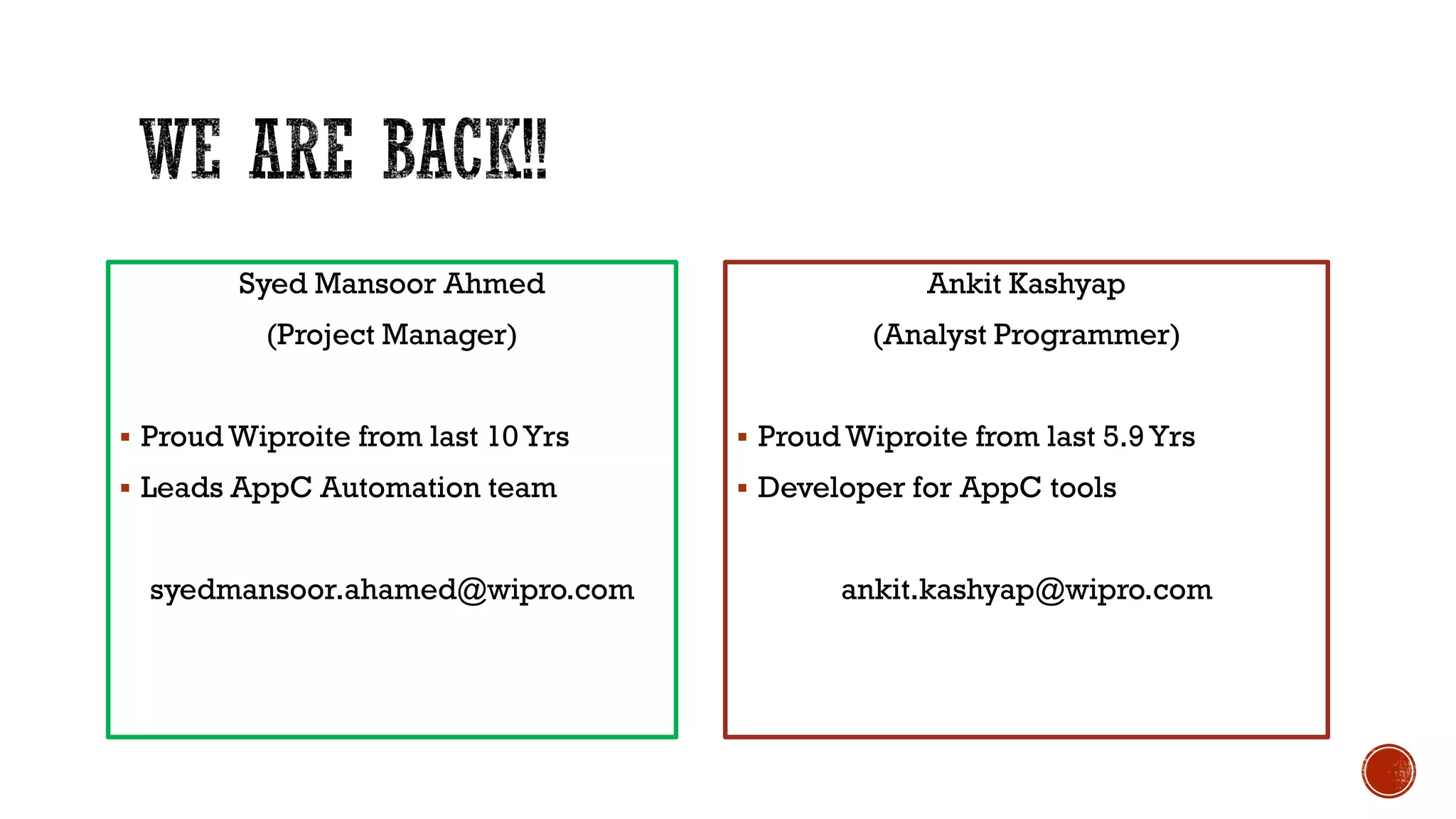 WE ARE BACK!!

Syed Mansoor Ahmed

(Project Manager)

▪ Proud Wiproite from last 10 Yrs
▪ Leads AppC Automation team

syedmansoor.ahamed@wipro.com

Ankit Kashyap

(Analyst Programmer)

▪ Proud Wiproite from last 5.9 Yrs
▪ Developer for AppC tools

ankit.kashyap@wipro.com